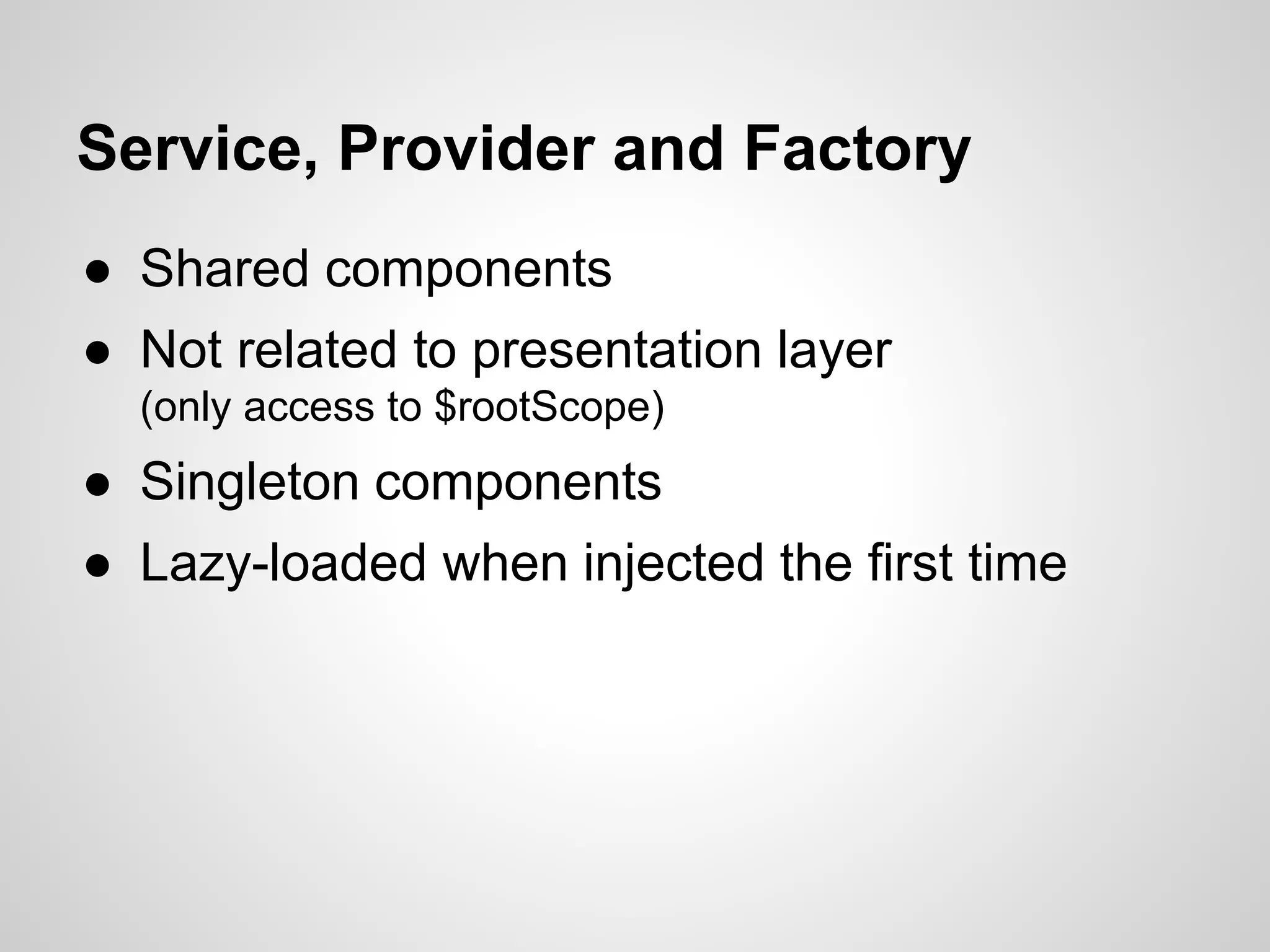 Service, Provider and Factory

● Shared components
● Not related to presentation layer
(only access to \$rootScope)
● Singleton components
● Lazy-loaded when injected the first time